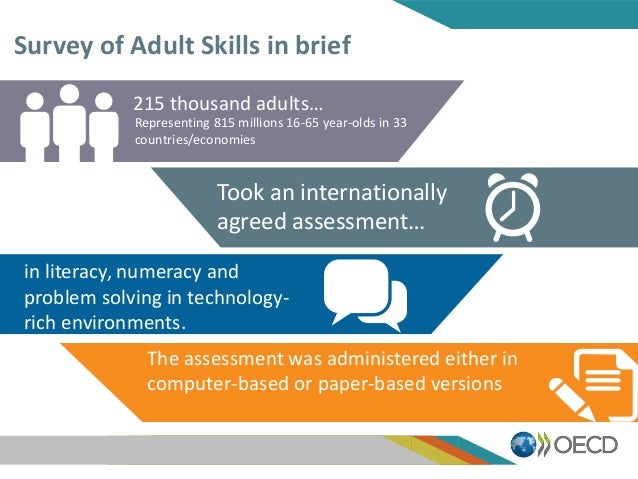 Survey of Adult Skills in brief

215 thousand adults…
Representing 815 millions 16-65 year-olds in 33 countries/economies

Took an internationally agreed assessment…

in literacy, numeracy and problem solving in technology-rich environments.

The assessment was administered either in computer-based or paper-based versions

OECD